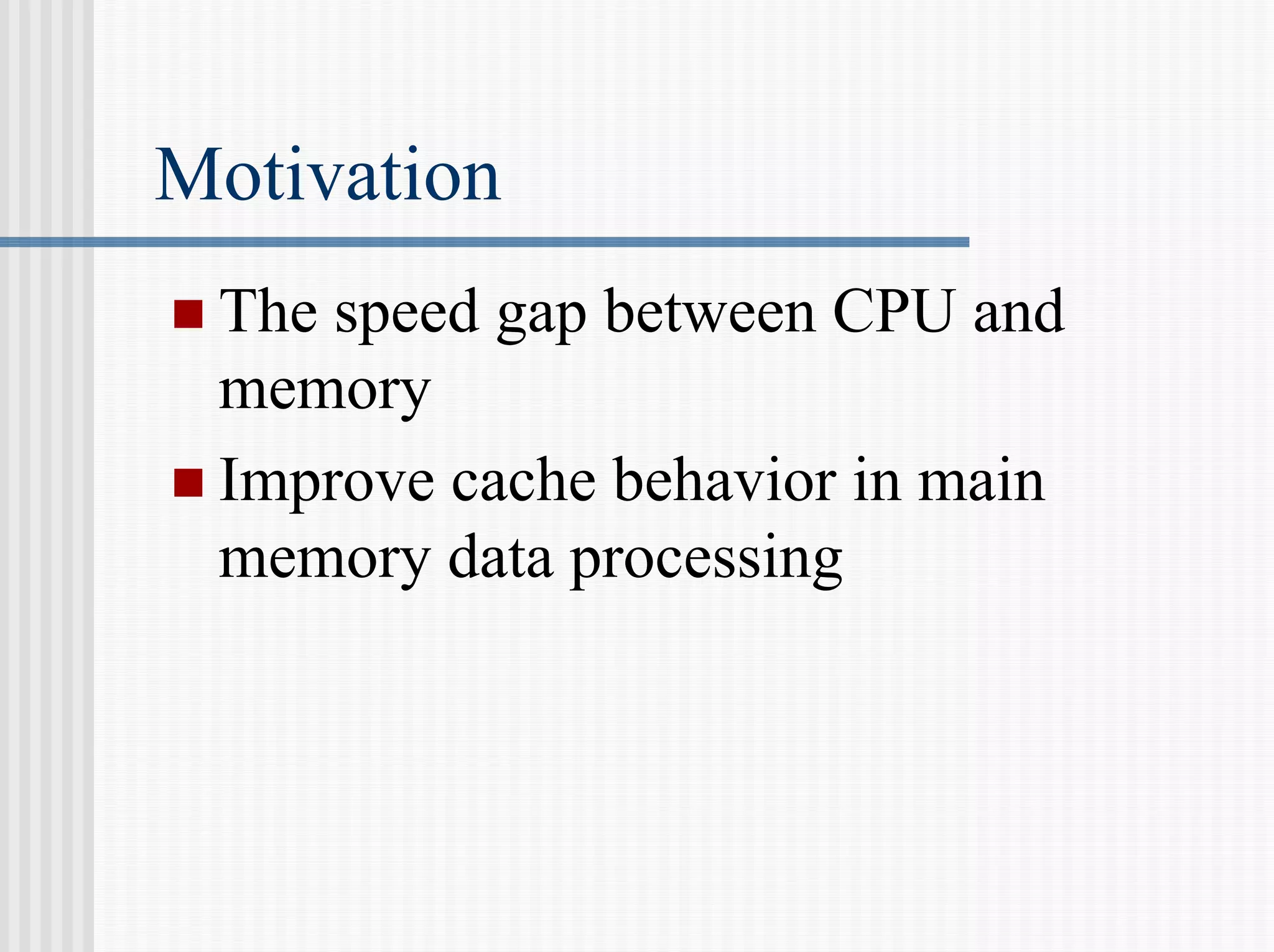 Motivation

- The speed gap between CPU and memory
- Improve cache behavior in main memory data processing